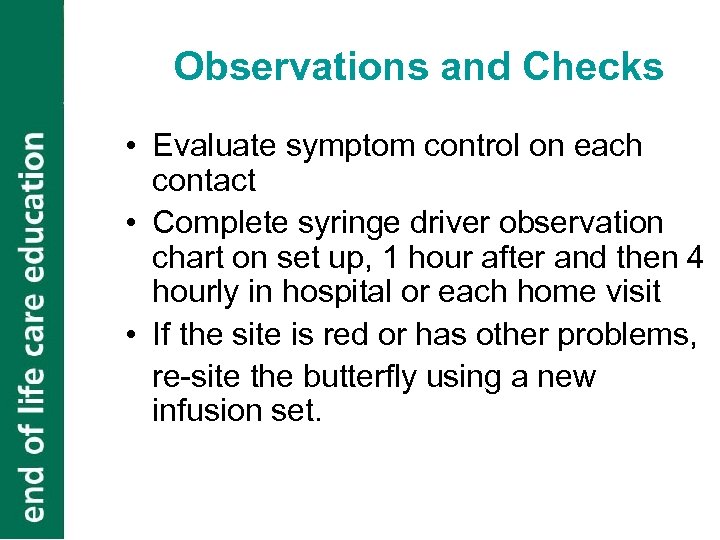 end of life care education

Observations and Checks

• Evaluate symptom control on each contact
• Complete syringe driver observation chart on set up, 1 hour after and then 4 hourly in hospital or each home visit
• If the site is red or has other problems, re-site the butterfly using a new infusion set.